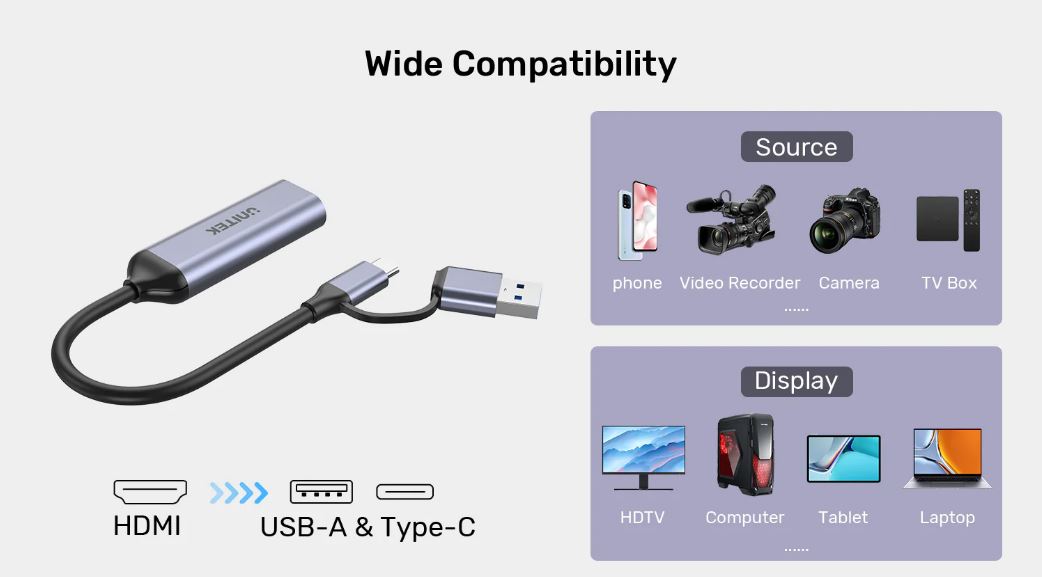 Wide Compatibility

UNITEK

HDMI

USB-A & Type-C

Source

phone Video Recorder Camera TV Box

......

Display

HDTV Computer Tablet Laptop

......